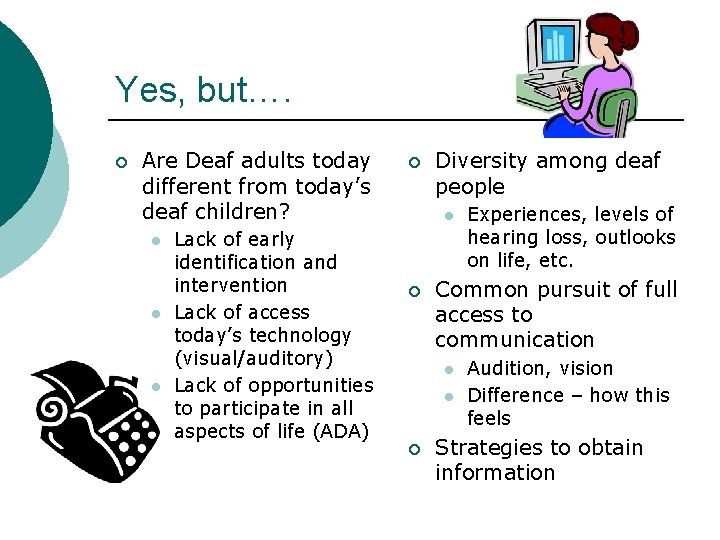 Yes, but….

- Are Deaf adults today different from today’s deaf children?
  - Lack of early identification and intervention
  - Lack of access today’s technology (visual/auditory)
  - Lack of opportunities to participate in all aspects of life (ADA)

- Diversity among deaf people
  - Experiences, levels of hearing loss, outlooks on life, etc.
- Common pursuit of full access to communication
  - Audition, vision
  - Difference – how this feels
- Strategies to obtain information